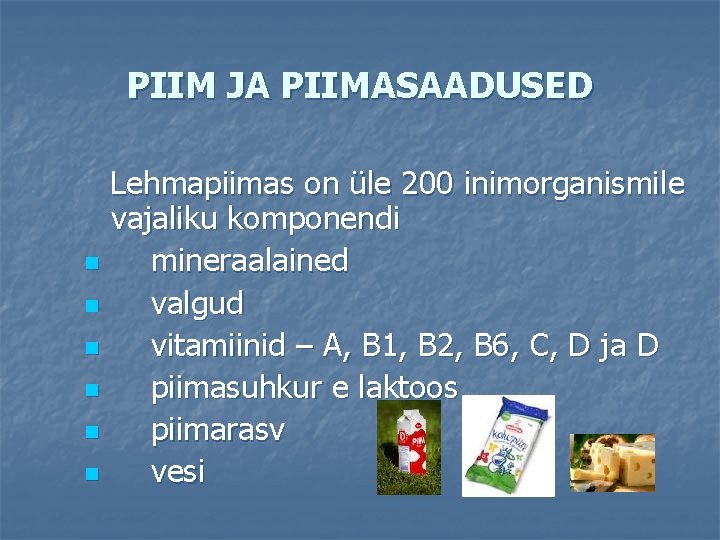 PIIM JA PIIMASAADUSED

Lehmapiimas on üle 200 inimorganismile vajaliku komponendi

- mineraalained
- valgud
- vitamiinid – A, B1, B2, B6, C, D ja D
- piimasuhkur e laktoos
- piimarasv
- vesi

PIIM

Kohupiim